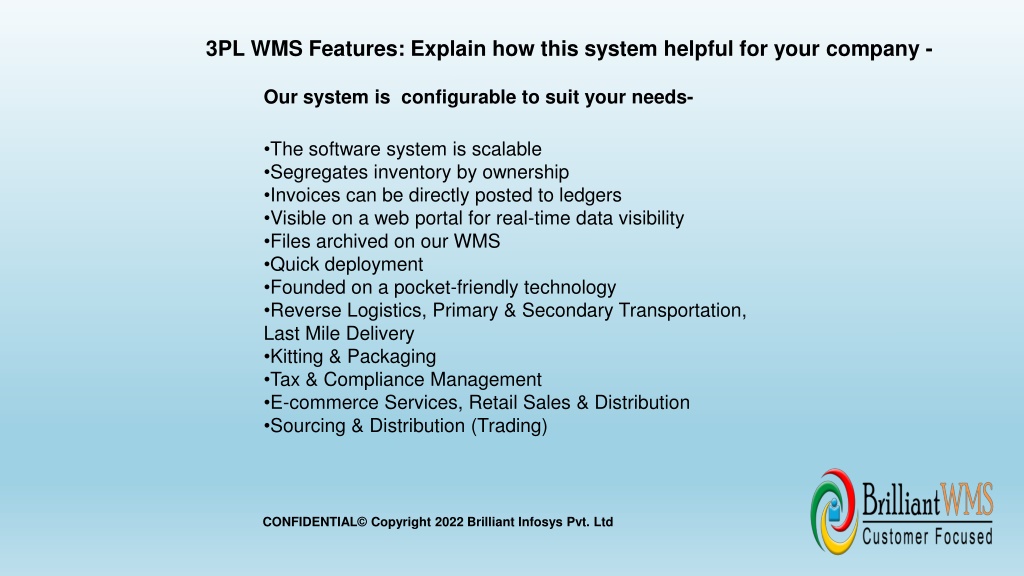 3PL WMS Features: Explain how this system helpful for your company -

Our system is configurable to suit your needs-

•The software system is scalable
•Segregates inventory by ownership
•Invoices can be directly posted to ledgers
•Visible on a web portal for real-time data visibility
•Files archived on our WMS
•Quick deployment
•Founded on a pocket-friendly technology
•Reverse Logistics, Primary & Secondary Transportation, Last Mile Delivery
•Kitting & Packaging
•Tax & Compliance Management
•E-commerce Services, Retail Sales & Distribution
•Sourcing & Distribution (Trading)

CONFIDENTIAL© Copyright 2022 Brilliant Infosys Pvt. Ltd

BrilliantWMS
Customer Focused